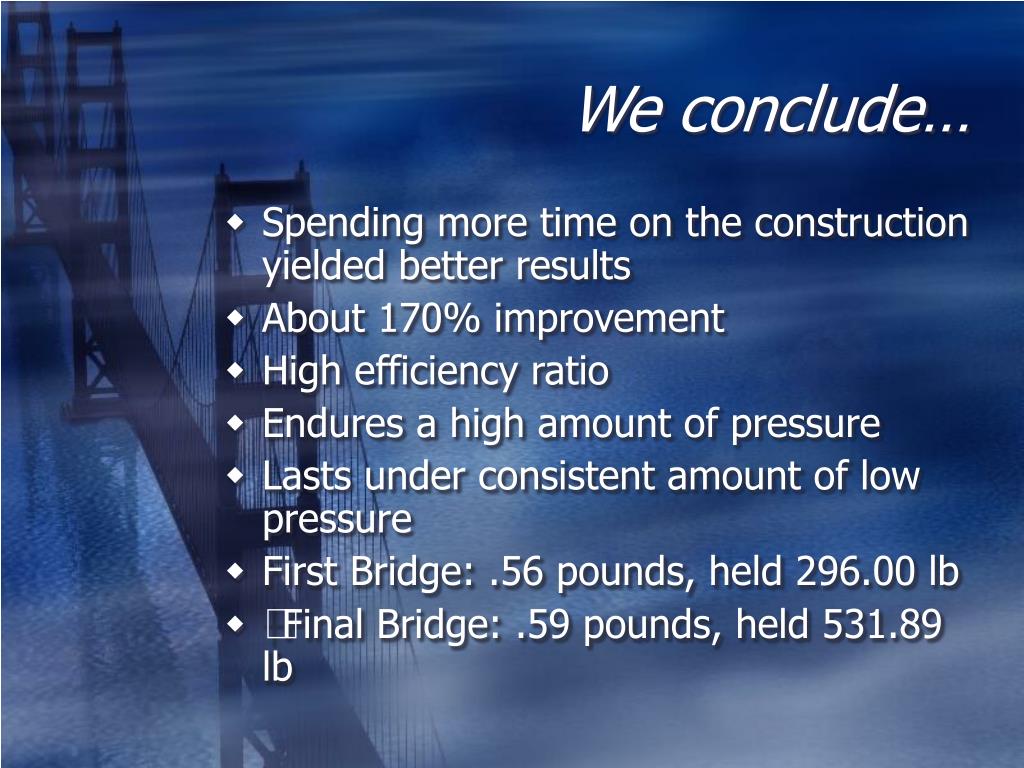 We conclude…

- Spending more time on the construction yielded better results
- About 170% improvement
- High efficiency ratio
- Endures a high amount of pressure
- Lasts under consistent amount of low pressure
- First Bridge: .56 pounds, held 296.00 lb
- Final Bridge: .59 pounds, held 531.89 lb